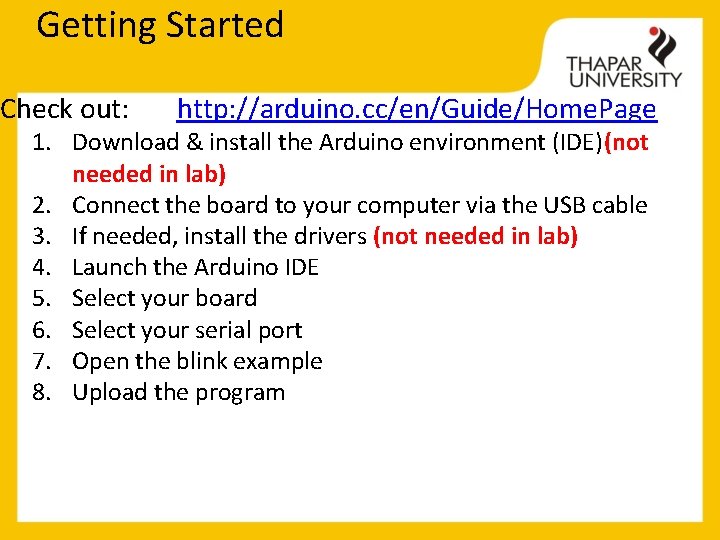 Getting Started

THAPAR UNIVERSITY

Check out: http://arduino.cc/en/Guide/HomePage

1. Download & install the Arduino environment (IDE)(not needed in lab)
2. Connect the board to your computer via the USB cable
3. If needed, install the drivers (not needed in lab)
4. Launch the Arduino IDE
5. Select your board
6. Select your serial port
7. Open the blink example
8. Upload the program